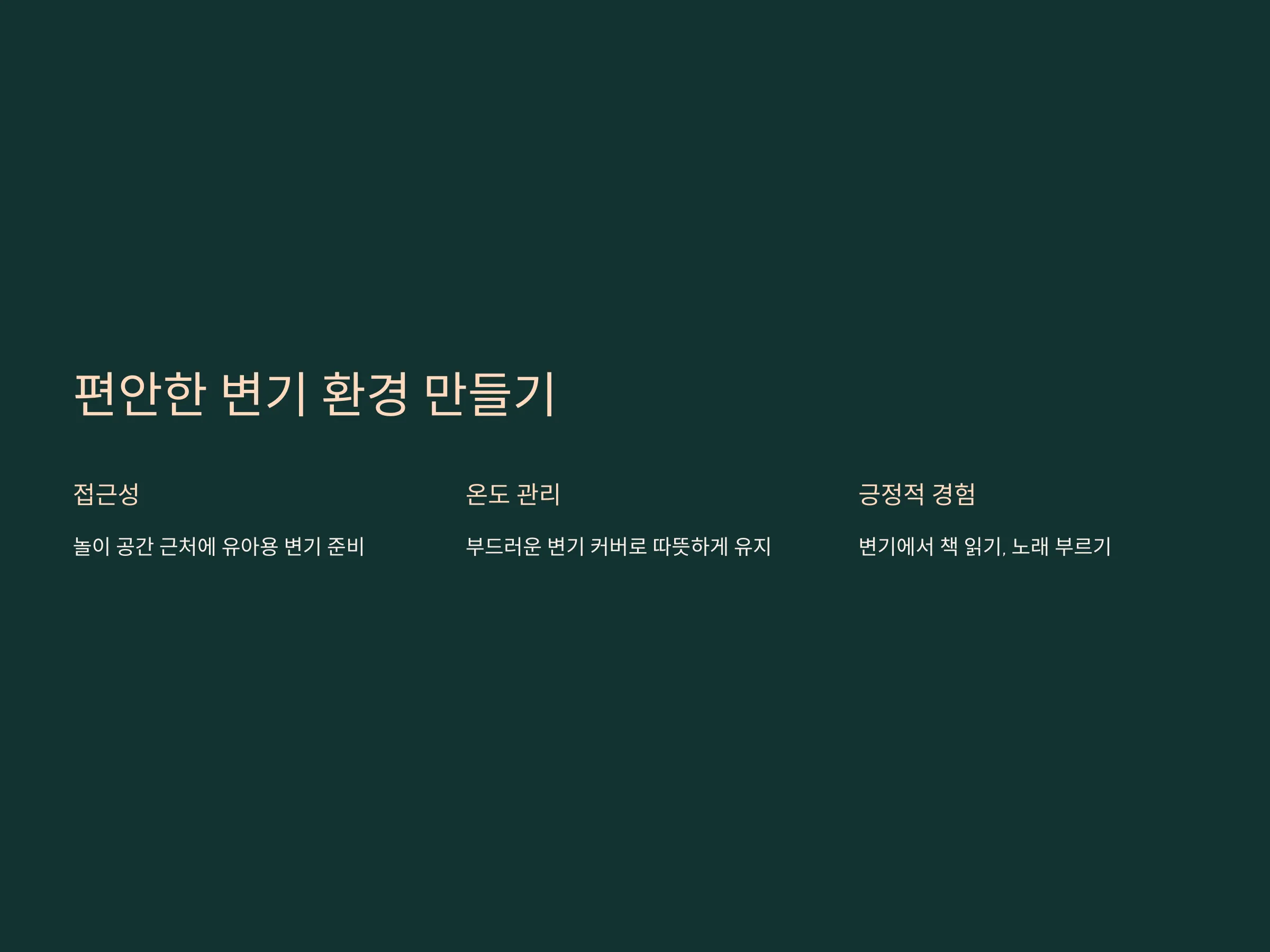 편안한 변기 환경 만들기

접근성

놀이 공간 근처에 유아용 변기 준비

온도 관리

부드러운 변기 커버로 따뜻하게 유지

긍정적 경험

변기에서 책 읽기, 노래 부르기